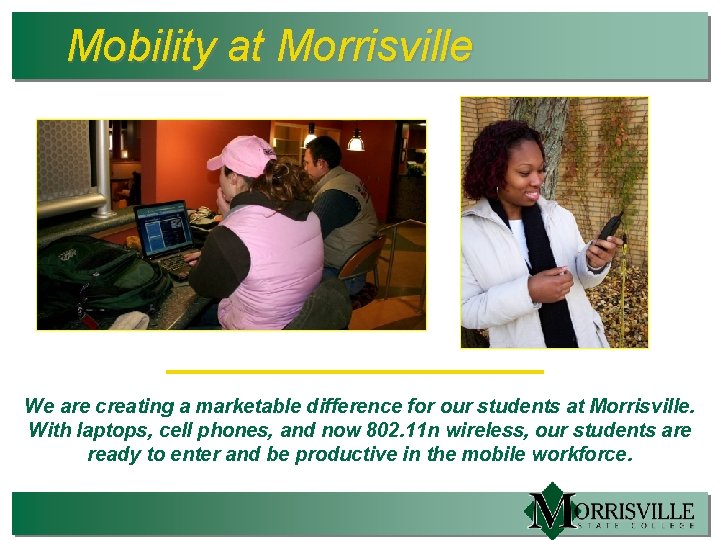 Mobility at Morrisville

We are creating a marketable difference for our students at Morrisville. With laptops, cell phones, and now 802.11n wireless, our students are ready to enter and be productive in the mobile workforce.

MORRISVILLE
STATE COLLEGE